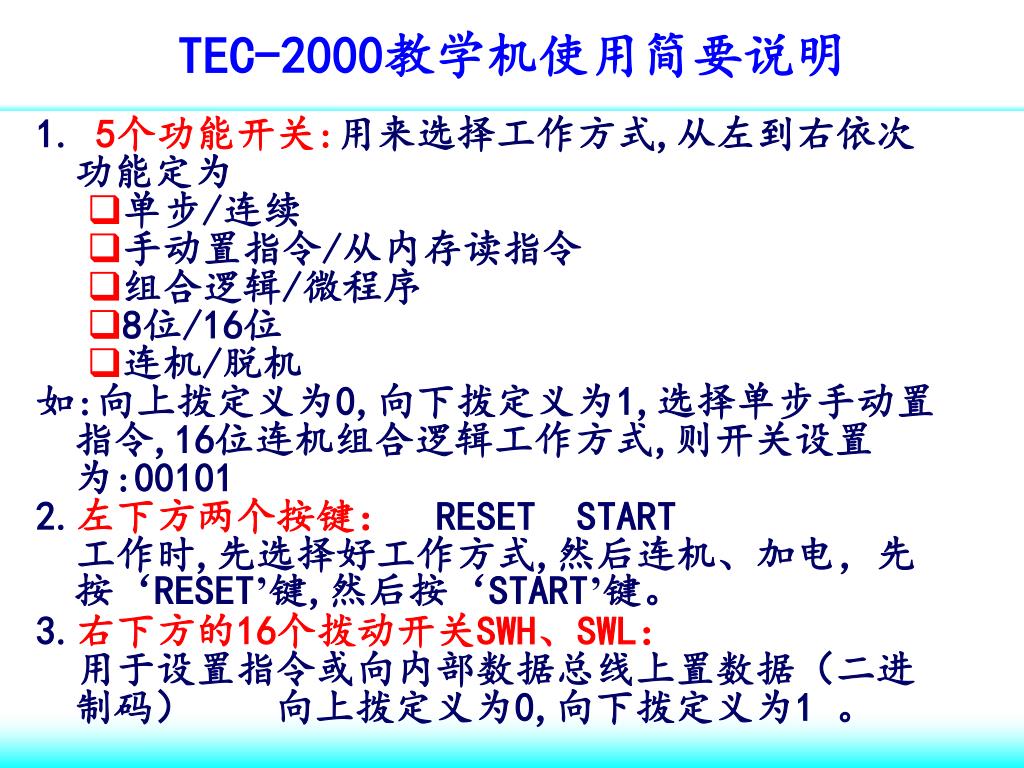 TEC-2000教学机使用简要说明

1. 5个功能开关:用来选择工作方式,从左到右依次功能定为

❑单步/连续
❑手动置指令/从内存读指令
❑组合逻辑/微程序
❑8位/16位
❑连机/脱机

如:向上拨定义为0,向下拨定义为1,选择单步手动置指令,16位连机组合逻辑工作方式,则开关设置为:00101

2.左下方两个按键: RESET START
工作时,先选择好工作方式,然后连机、加电, 先按‘RESET’键,然后按‘START’键。

3.右下方的16个拨动开关SWH、SWL:
用于设置指令或向内部数据总线上置数据（二进制码） 向上拨定义为0,向下拨定义为1 。